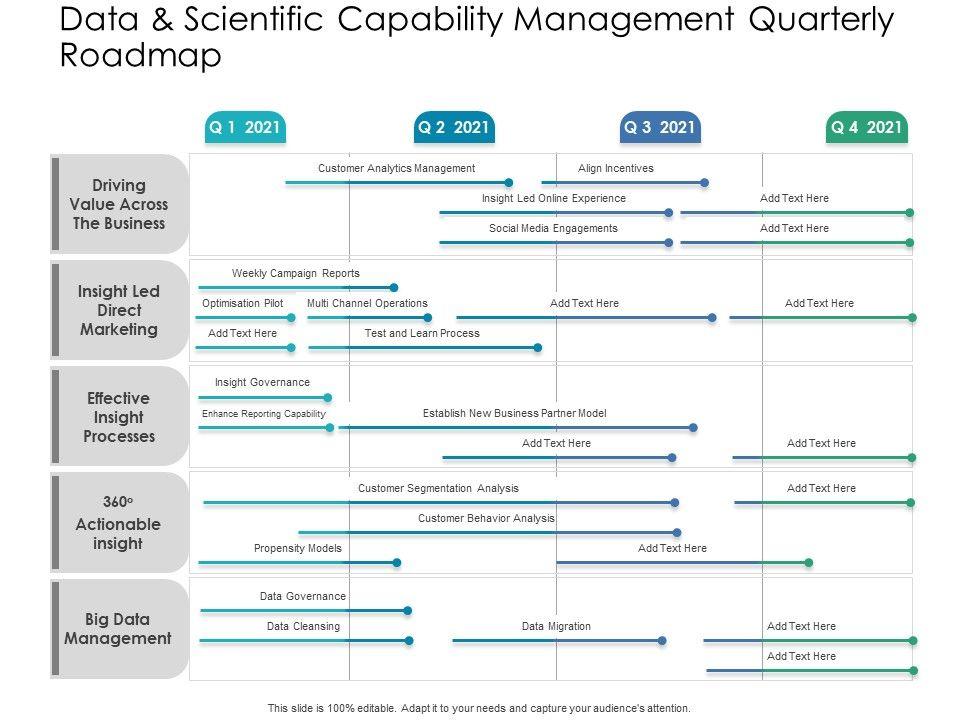 Data & Scientific Capability Management Quarterly Roadmap

Q 1 2021
Q 2 2021
Q 3 2021
Q 4 2021

Driving Value Across The Business
Customer Analytics Management
Align Incentives
Insight Led Online Experience
Add Text Here
Social Media Engagements
Add Text Here

Insight Led Direct Marketing
Weekly Campaign Reports
Optimisation Pilot
Multi Channel Operations
Add Text Here
Add Text Here
Add Text Here
Test and Learn Process

Effective Insight Processes
Insight Governance
Enhance Reporting Capability
Establish New Business Partner Model
Add Text Here
Add Text Here

360° Actionable insight
Customer Segmentation Analysis
Add Text Here
Customer Behavior Analysis
Propensity Models
Add Text Here

Big Data Management
Data Governance
Data Cleansing
Data Migration
Add Text Here
Add Text Here

This slide is 100% editable. Adapt it to your needs and capture your audience's attention.